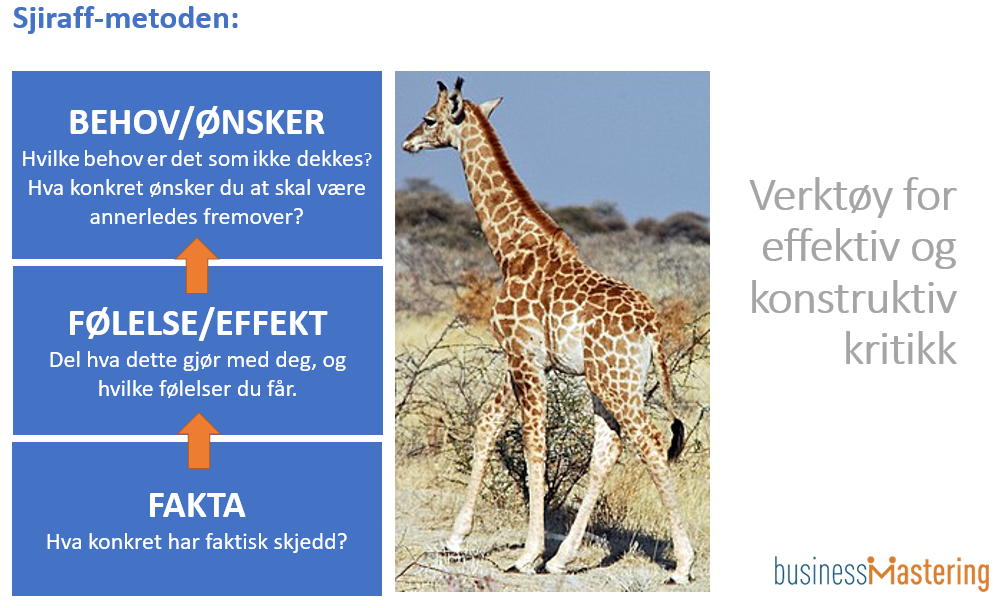 Sjiraff-metoden:

BEHOV/ØNSKER
Hvilke behov er det som ikke dekkes? Hva konkret ønsker du at skal være annerledes fremover?

FØLELSE/EFFEKT
Del hva dette gjør med deg, og hvilke følelser du får.

FAKTA
Hva konkret har faktisk skjedd?

Verktøy for effektiv og konstruktiv kritikk

businessMastering